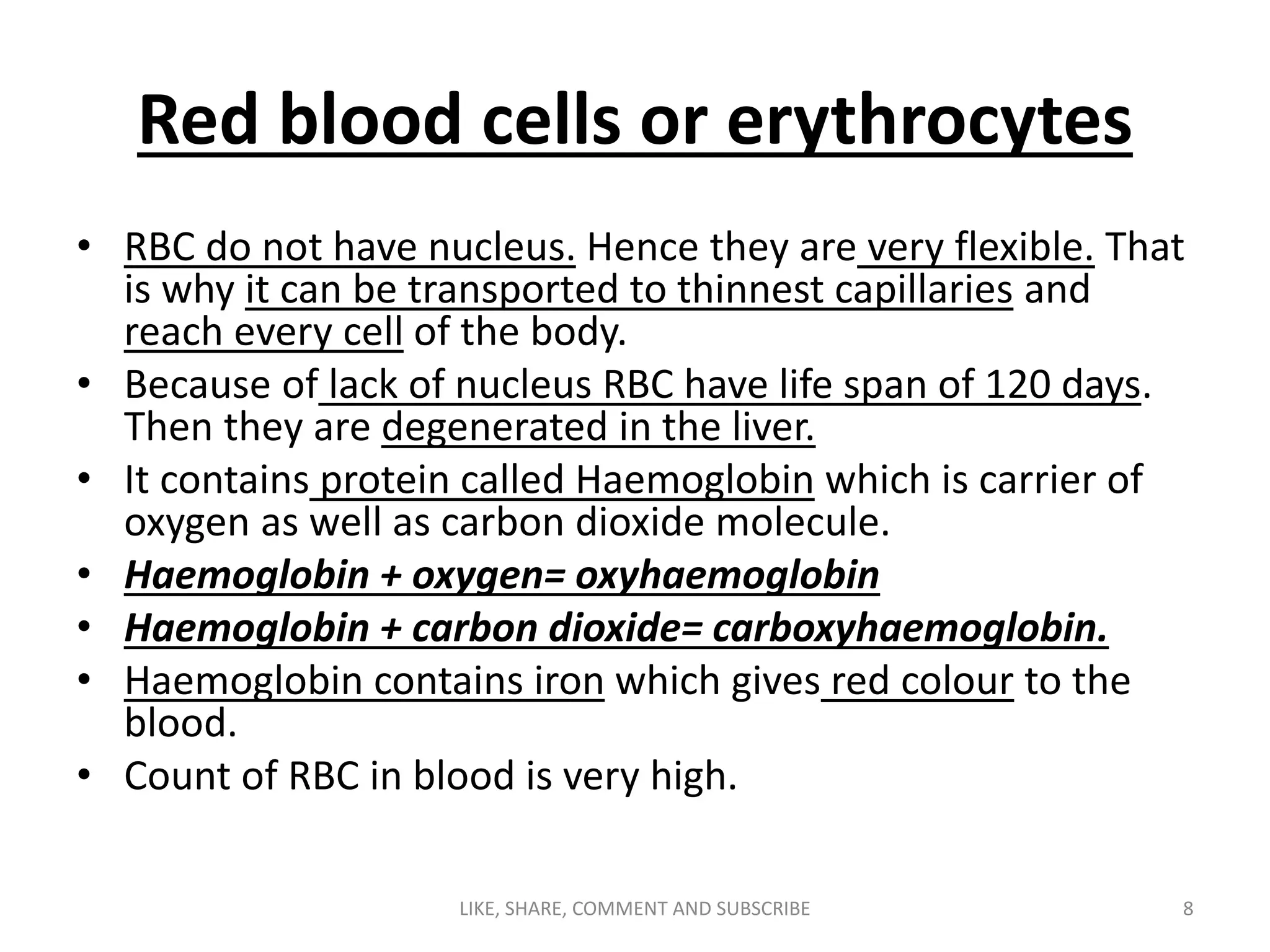 Red blood cells or erythrocytes

• RBC do not have nucleus. Hence they are very flexible. That is why it can be transported to thinnest capillaries and reach every cell of the body.
• Because of lack of nucleus RBC have life span of 120 days. Then they are degenerated in the liver.
• It contains protein called Haemoglobin which is carrier of oxygen as well as carbon dioxide molecule.
• Haemoglobin + oxygen= oxyhaemoglobin
• Haemoglobin + carbon dioxide= carboxyhaemoglobin.
• Haemoglobin contains iron which gives red colour to the blood.
• Count of RBC in blood is very high.

LIKE, SHARE, COMMENT AND SUBSCRIBE

8